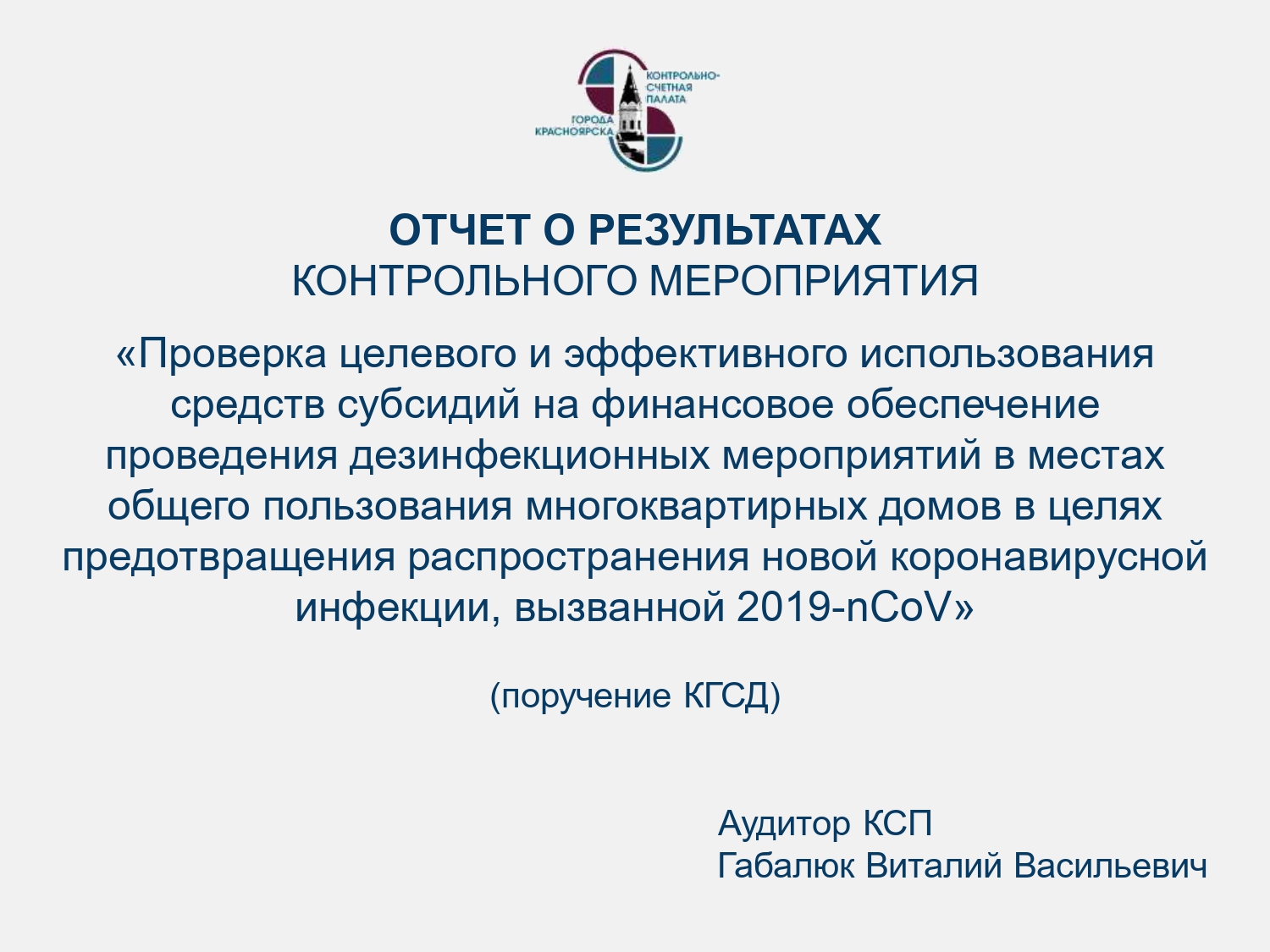 КОНТРОЛЬНО-СЧЕТНАЯ ПАЛАТА
ГОРОДА КРАСНОЯРСКА

ОТЧЕТ О РЕЗУЛЬТАТАХ
КОНТРОЛЬНОГО МЕРОПРИЯТИЯ

«Проверка целевого и эффективного использования средств субсидий на финансовое обеспечение проведения дезинфекционных мероприятий в местах общего пользования многоквартирных домов в целях предотвращения распространения новой коронавирусной инфекции, вызванной 2019-nCoV»

(поручение КГСД)

Аудитор КСП
Габалюк Виталий Васильевич